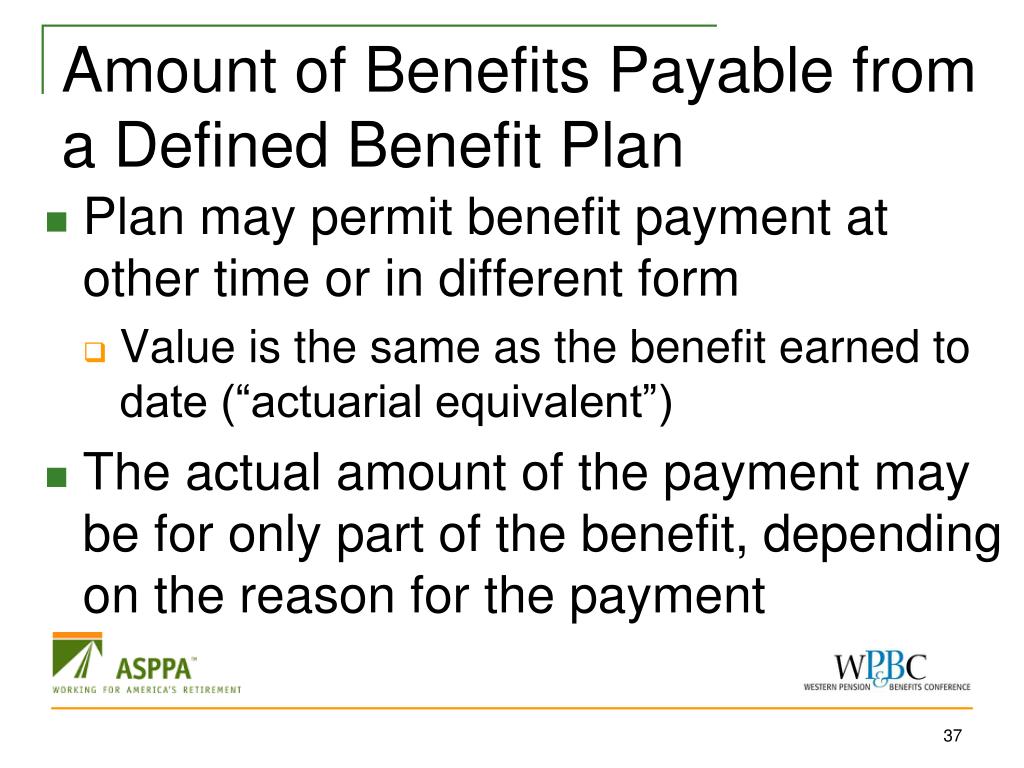 Amount of Benefits Payable from a Defined Benefit Plan

Plan may permit benefit payment at other time or in different form

Value is the same as the benefit earned to date (“actuarial equivalent”)

The actual amount of the payment may be for only part of the benefit, depending on the reason for the payment

ASPPA™
WORKING FOR AMERICA'S RETIREMENT

WP&BC
WESTERN PENSION & BENEFITS CONFERENCE

37